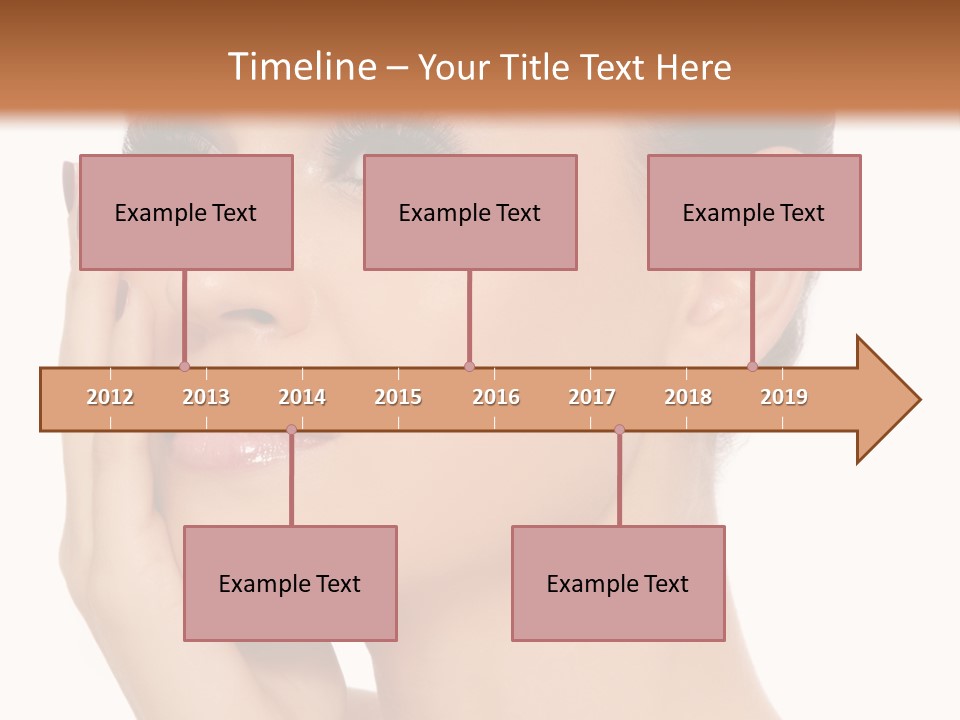 Timeline – Your Title Text Here

Example Text

Example Text

Example Text

2012 2013 2014 2015 2016 2017 2018 2019

Example Text

Example Text